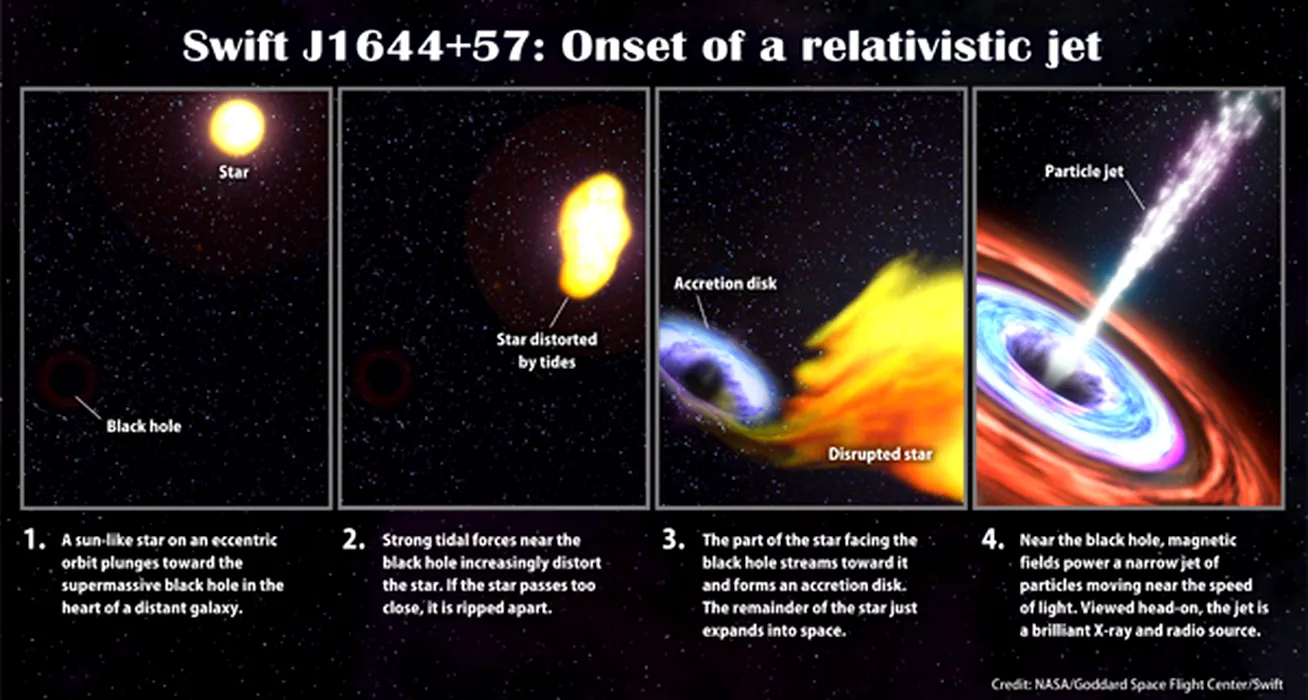 Swift J1644+57: Onset of a relativistic jet

Star

Black hole

Star distorted by tides

Accretion disk

Disrupted star

Particle jet

1. A sun-like star on an eccentric orbit plunges toward the supermassive black hole in the heart of a distant galaxy.

2. Strong tidal forces near the black hole increasingly distort the star. If the star passes too close, it is ripped apart.

3. The part of the star facing the black hole streams toward it and forms an accretion disk. The remainder of the star just expands into space.

4. Near the black hole, magnetic fields power a narrow jet of particles moving near the speed of light. Viewed head-on, the jet is a brilliant X-ray and radio source.

Credit: NASA/Goddard Space Flight Center/Swift